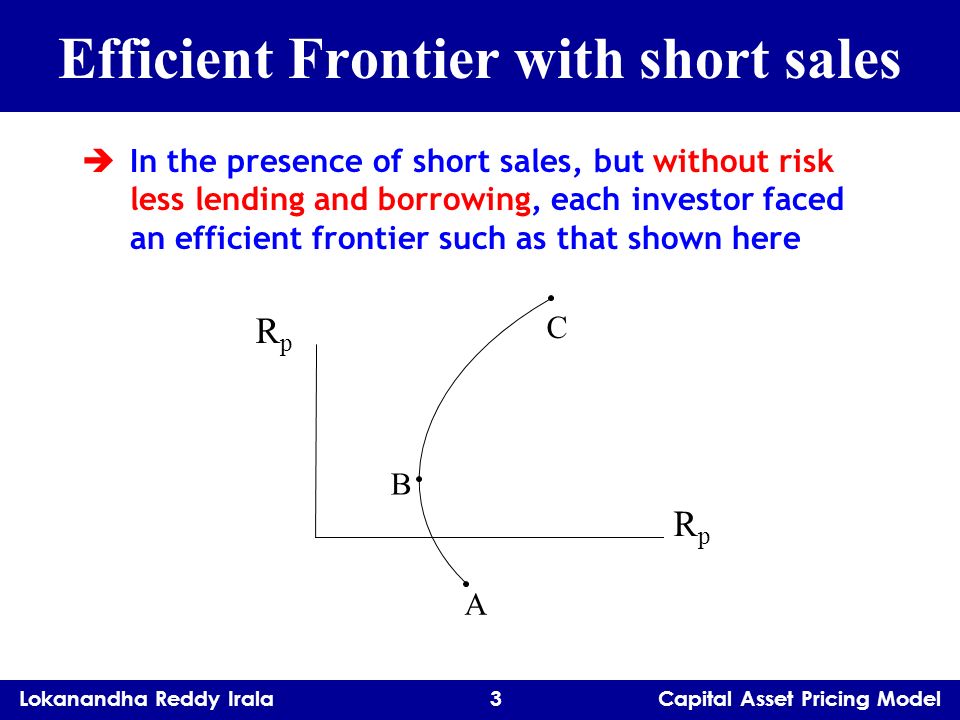 Efficient Frontier with short sales

➔ In the presence of short sales, but without risk less lending and borrowing, each investor faced an efficient frontier such as that shown here

$R_p$

C

B

$R_p$

A

Lokanandha Reddy Irala 3 Capital Asset Pricing Model